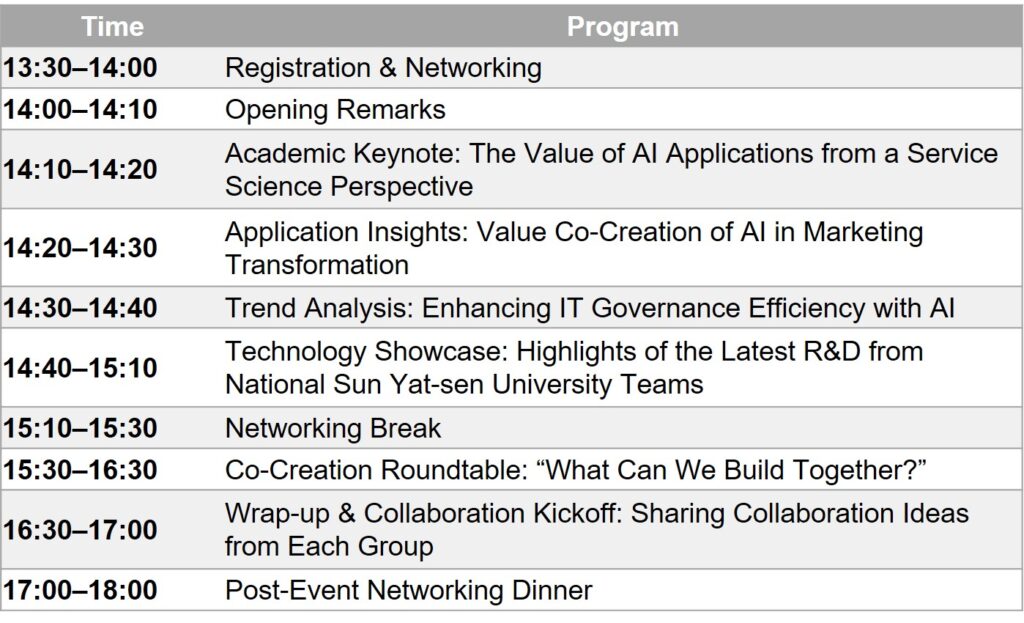 | Time | Program |
|---|---|
| 13:30–14:00 | Registration & Networking |
| 14:00–14:10 | Opening Remarks |
| 14:10–14:20 | Academic Keynote: The Value of AI Applications from a Service Science Perspective |
| 14:20–14:30 | Application Insights: Value Co-Creation of AI in Marketing Transformation |
| 14:30–14:40 | Trend Analysis: Enhancing IT Governance Efficiency with AI |
| 14:40–15:10 | Technology Showcase: Highlights of the Latest R&D from National Sun Yat-sen University Teams |
| 15:10–15:30 | Networking Break |
| 15:30–16:30 | Co-Creation Roundtable: “What Can We Build Together?” |
| 16:30–17:00 | Wrap-up & Collaboration Kickoff: Sharing Collaboration Ideas from Each Group |
| 17:00–18:00 | Post-Event Networking Dinner |